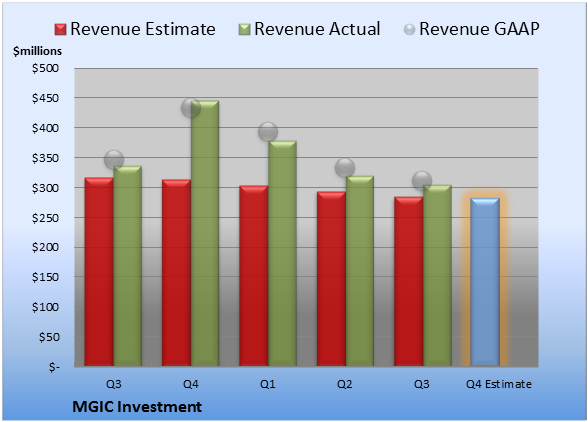 Revenue Estimate Revenue Actual Revenue GAAP

$millions

$500
$450
$400
$350
$300
$250
$200
$150
$100
$50
$-

Q3 Q4 Q1 Q2 Q3 Q4 Estimate

MGIC Investment